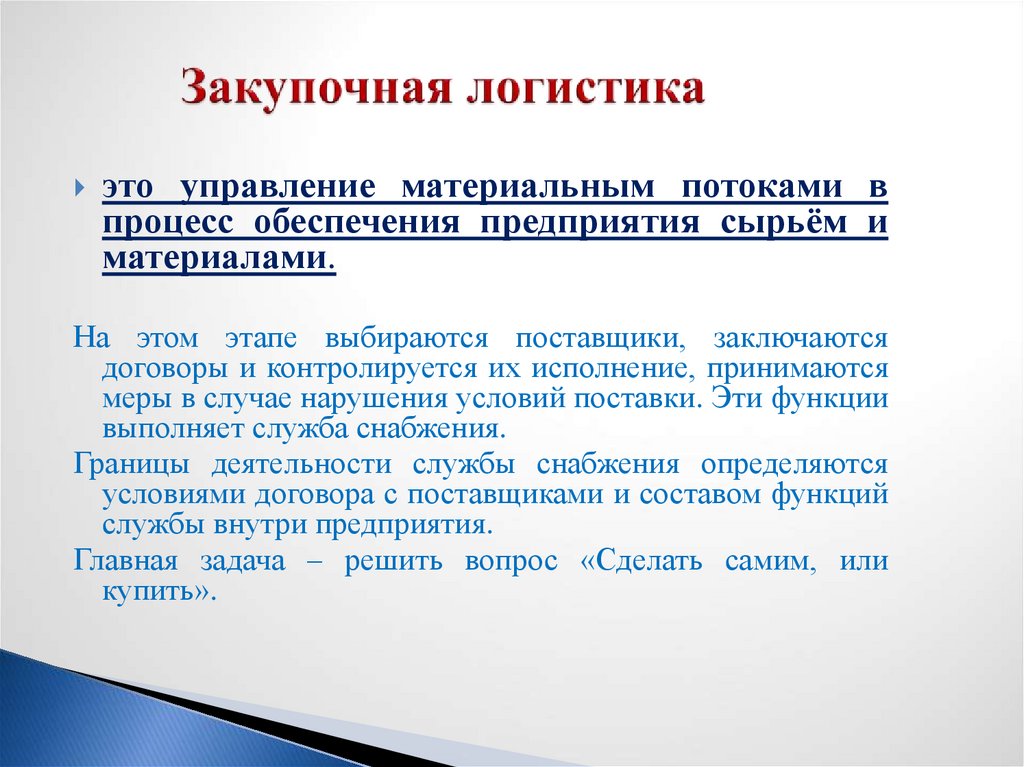 Закупочная логистика

это управление материальным потоками в процесс обеспечения предприятия сырьём и материалами.

На этом этапе выбираются поставщики, заключаются договоры и контролируется их исполнение, принимаются меры в случае нарушения условий поставки. Эти функции выполняет служба снабжения.

Границы деятельности службы снабжения определяются условиями договора с поставщиками и составом функций службы внутри предприятия.

Главная задача – решить вопрос «Сделать самим, или купить».